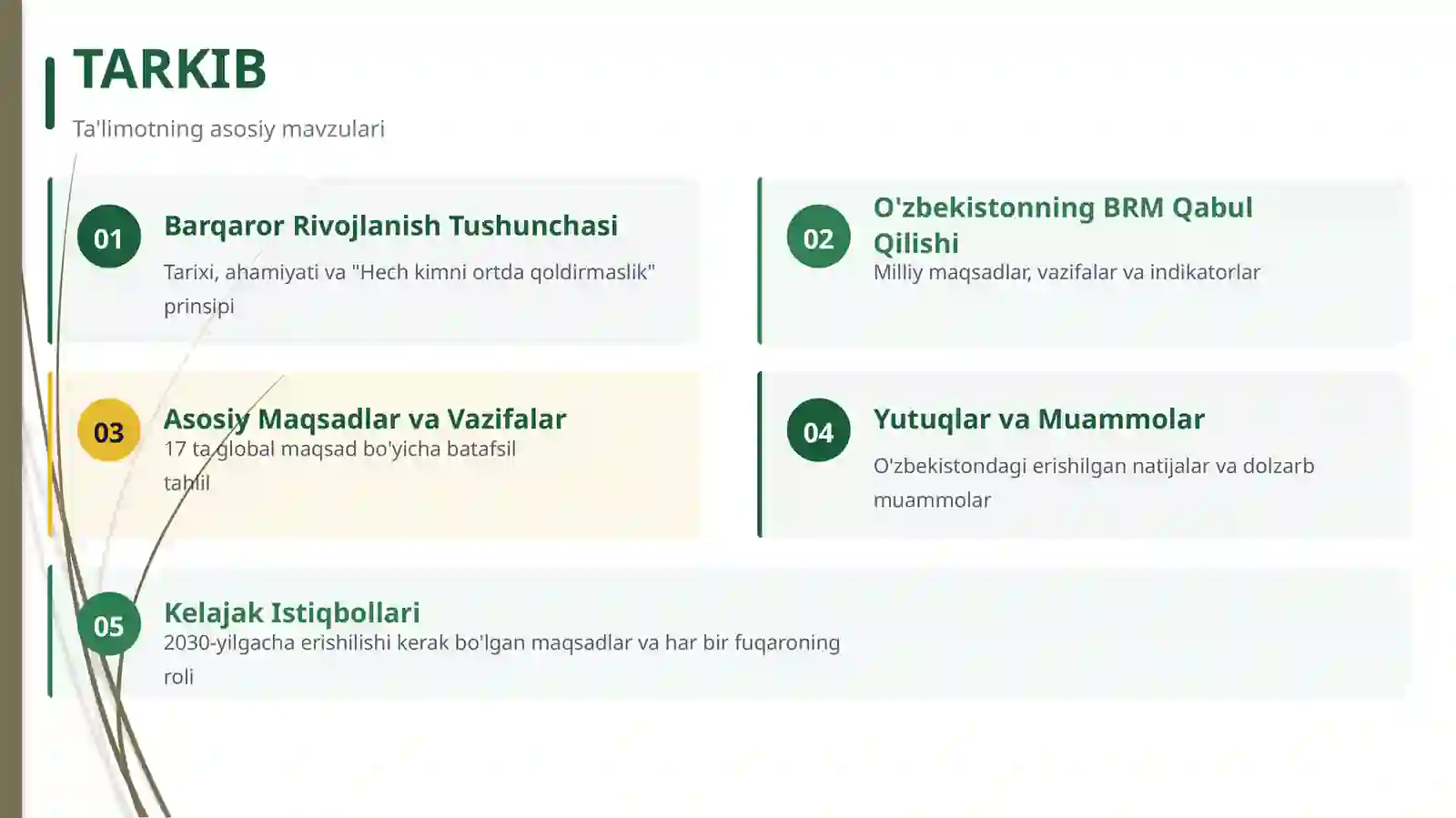 TARKIB

Ta'limotning asosiy mavzulari

01

Barqaror Rivojlanish Tushunchasi

Tarixi, ahamiyati va "Hech kimni ortda qoldirmaslik" prinsipi

02

O'zbekistonning BRM Qabul Qilishi

Milliy maqsadlar, vazifalar va indikatorlar

03

Asosiy Maqsadlar va Vazifalar

17 ta global maqsad bo'yicha batafsil tahlil

04

Yutuqlar va Muammolar

O'zbekistondagi erishilgan natijalar va dolzarb muammolar

05

Kelajak Istiqbollari

2030-yilgacha erishilishi kerak bo'lgan maqsadlar va har bir fuqaroning roli